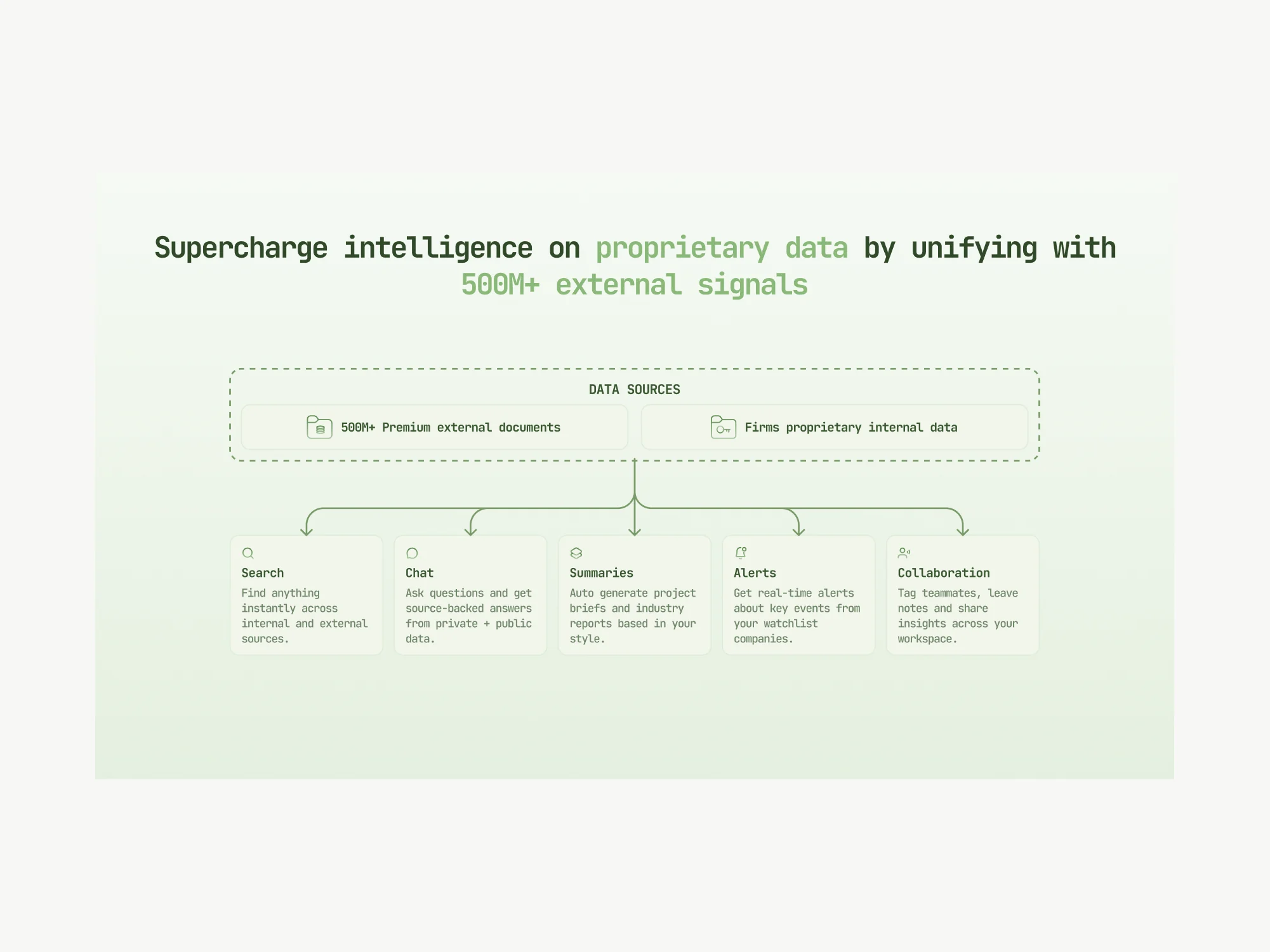 Supercharge intelligence on proprietary data by unifying with 500M+ external signals

DATA SOURCES

500M+ Premium external documents

Firms proprietary internal data

Search
Find anything instantly across internal and external sources.

Chat
Ask questions and get source-backed answers from private + public data.

Summaries
Auto generate project briefs and industry reports based in your style.

Alerts
Get real-time alerts about key events from your watchlist companies.

Collaboration
Tag teammates, leave notes and share insights across your workspace.